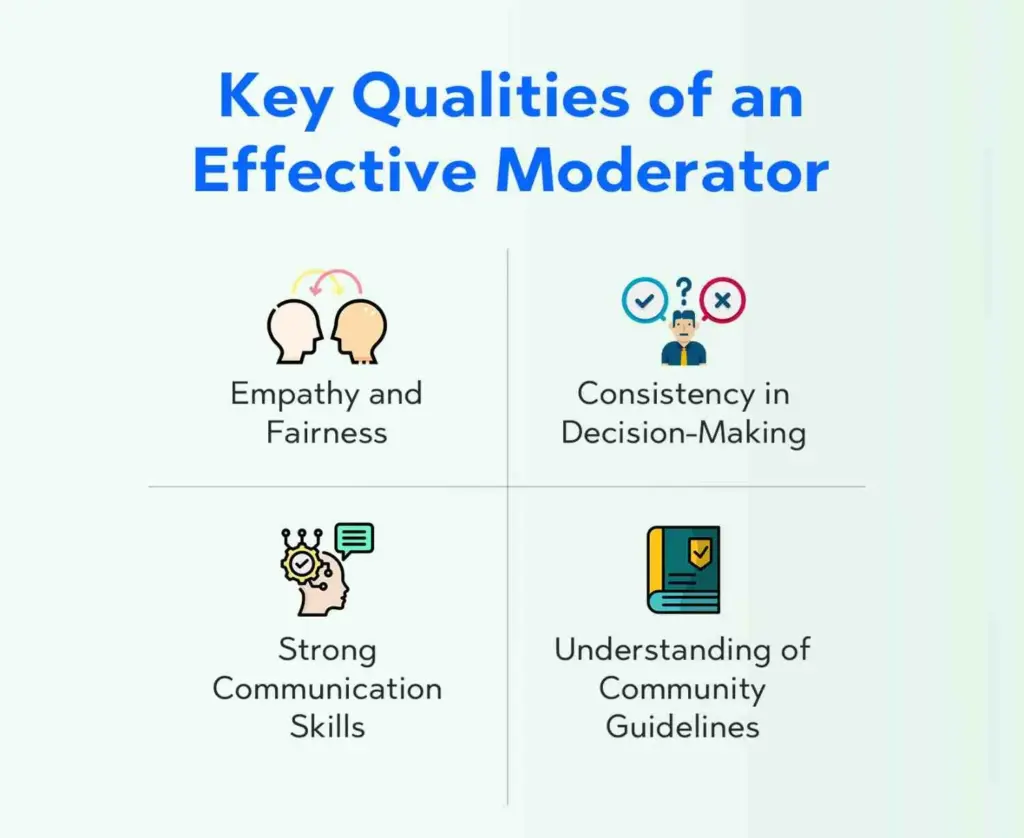 Key Qualities of an Effective Moderator

Empathy and Fairness

Consistency in Decision-Making

Strong Communication Skills

Understanding of Community Guidelines